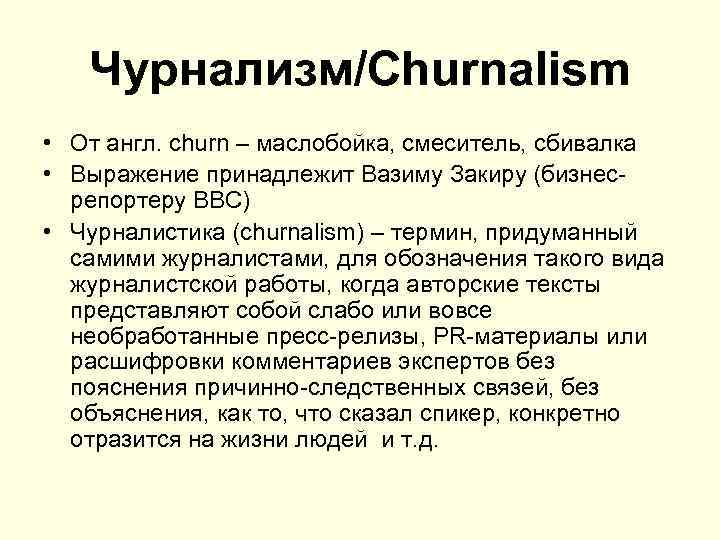 Чурнализм/Churnalism

• От англ. churn – маслобойка, смеситель, сбивалка

• Выражение принадлежит Вазиму Закиру (бизнес-репортеру BBC)

• Чурналистика (churnalism) – термин, придуманный самими журналистами, для обозначения такого вида журналистской работы, когда авторские тексты представляют собой слабо или вовсе необработанные пресс-релизы, PR-материалы или расшифровки комментариев экспертов без пояснения причинно-следственных связей, без объяснения, как то, что сказал спикер, конкретно отразится на жизни людей  и т.д.